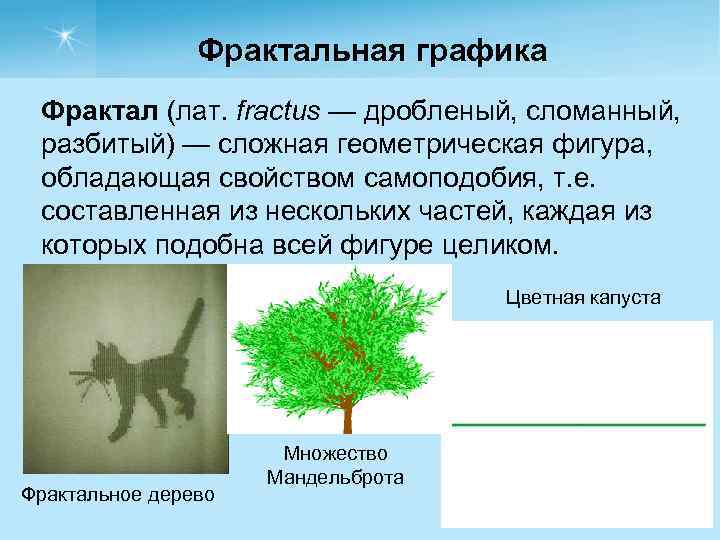 Фрактальная графика

**Фрактал** (лат. *fractus* — дробленый, сломанный, разбитый) — сложная геометрическая фигура, обладающая свойством самоподобия, т.е. составленная из нескольких частей, каждая из которых подобна всей фигуре целиком.

Цветная капуста

Множество Мандельброта

Фрактальное дерево